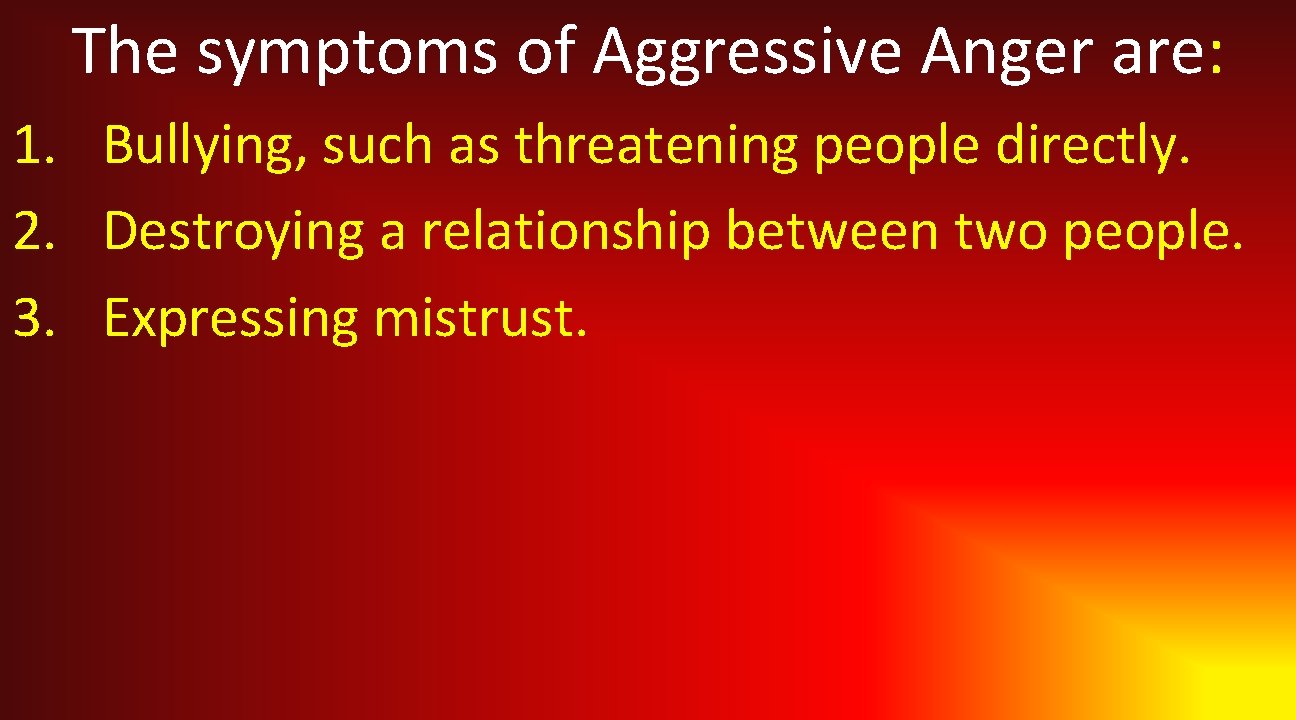 The symptoms of Aggressive Anger are:

1. Bullying, such as threatening people directly.
2. Destroying a relationship between two people.
3. Expressing mistrust.